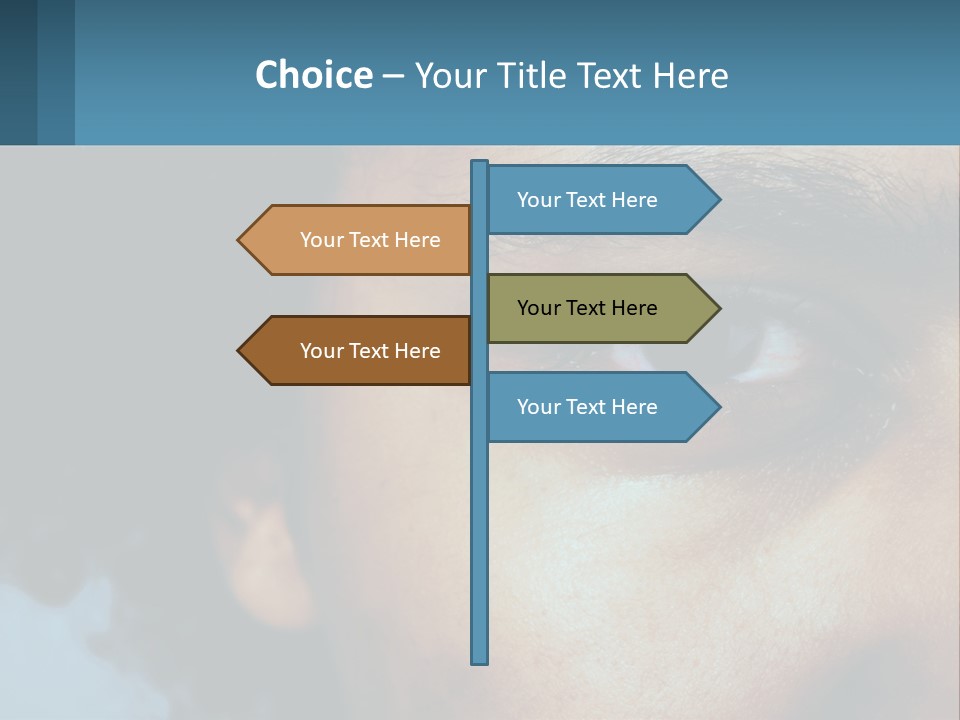 Choice – Your Title Text Here

Your Text Here

Your Text Here

Your Text Here

Your Text Here

Your Text Here